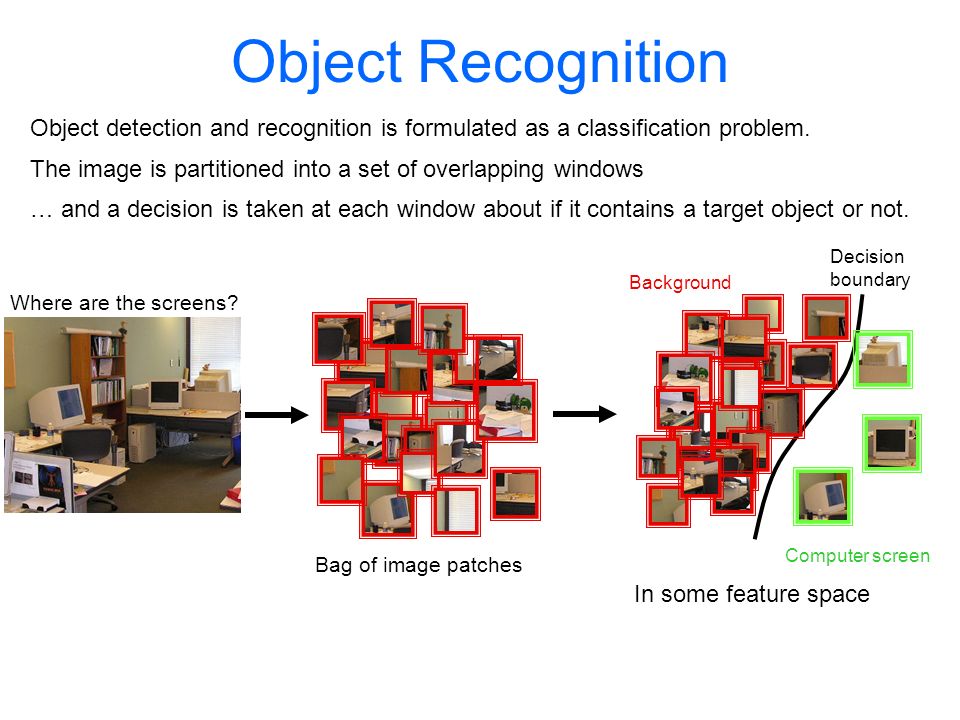 Object Recognition

Object detection and recognition is formulated as a classification problem.

The image is partitioned into a set of overlapping windows

… and a decision is taken at each window about if it contains a target object or not.

Where are the screens?

Bag of image patches

Background

Decision boundary

Computer screen

In some feature space